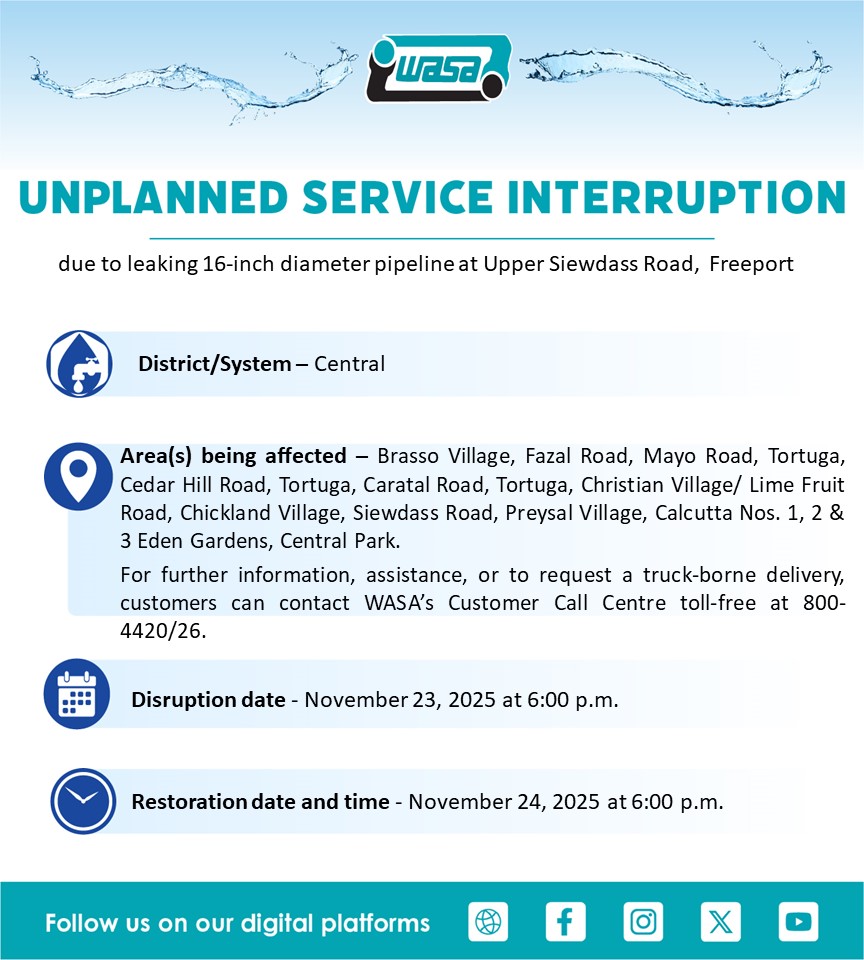 WASA

UNPLANNED SERVICE INTERRUPTION

due to leaking 16-inch diameter pipeline at Upper Siewdass Road, Freeport

District/System – Central

Area(s) being affected – Brasso Village, Fazal Road, Mayo Road, Tortuga, Cedar Hill Road, Tortuga, Caratal Road, Tortuga, Christian Village/ Lime Fruit Road, Chickland Village, Siewdass Road, Preysal Village, Calcutta Nos. 1, 2 & 3 Eden Gardens, Central Park.

For further information, assistance, or to request a truck-borne delivery, customers can contact WASA's Customer Call Centre toll-free at 800-4420/26.

Disruption date - November 23, 2025 at 6:00 p.m.

Restoration date and time - November 24, 2025 at 6:00 p.m.

Follow us on our digital platforms